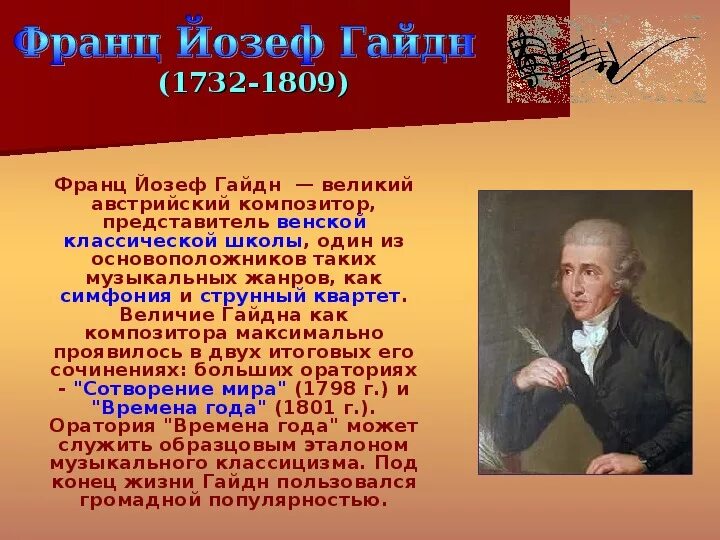 Франц Йозеф Гайдн
(1732-1809)

Франц Йозеф Гайдн — великий австрийский композитор, представитель венской классической школы, один из основоположников таких музыкальных жанров, как симфония и струнный квартет. Величие Гайдна как композитора максимально проявилось в двух итоговых его сочинениях: больших ораториях - "Сотворение мира" (1798 г.) и "Времена года" (1801 г.). Оратория "Времена года" может служить образцовым эталоном музыкального классицизма. Под конец жизни Гайдн пользовался громадной популярностью.